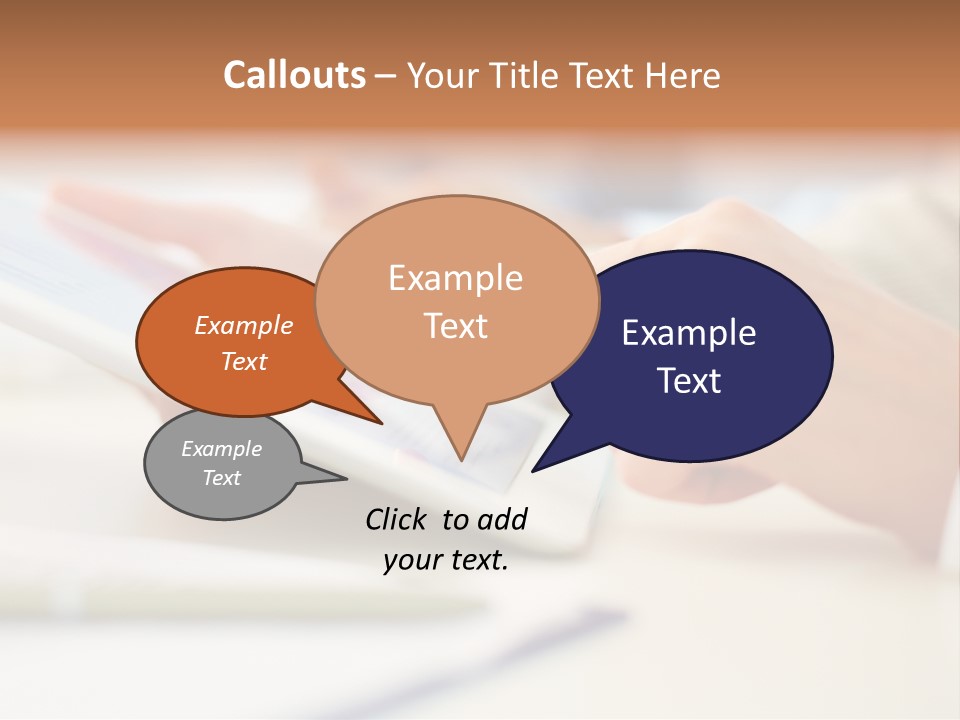 Callouts – Your Title Text Here

Example Text

Example Text

Example Text

Example Text

Click to add your text.